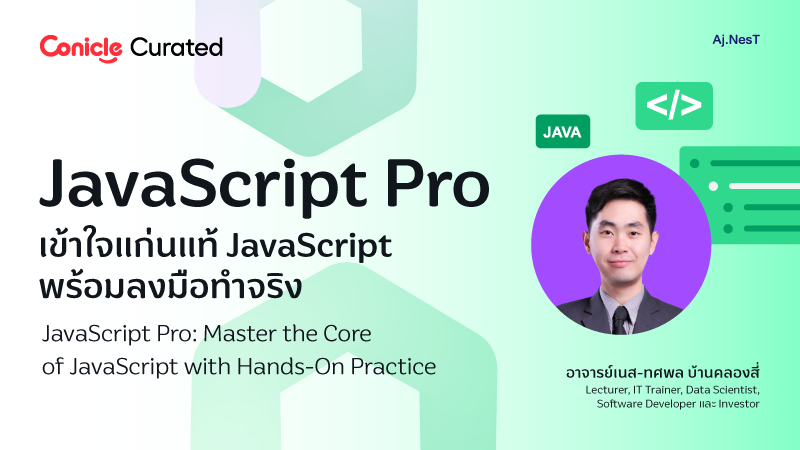 Conicle Curated

Aj.NesT

JAVA

</>

JavaScript Pro

เข้าใจแก่นแท้ JavaScript พร้อมลงมือทำจริง

JavaScript Pro: Master the Core of JavaScript with Hands-On Practice

อาจารย์เนส-ทศพล บ้านคลองสี่

Lecturer, IT Trainer, Data Scientist, Software Developer และ Investor